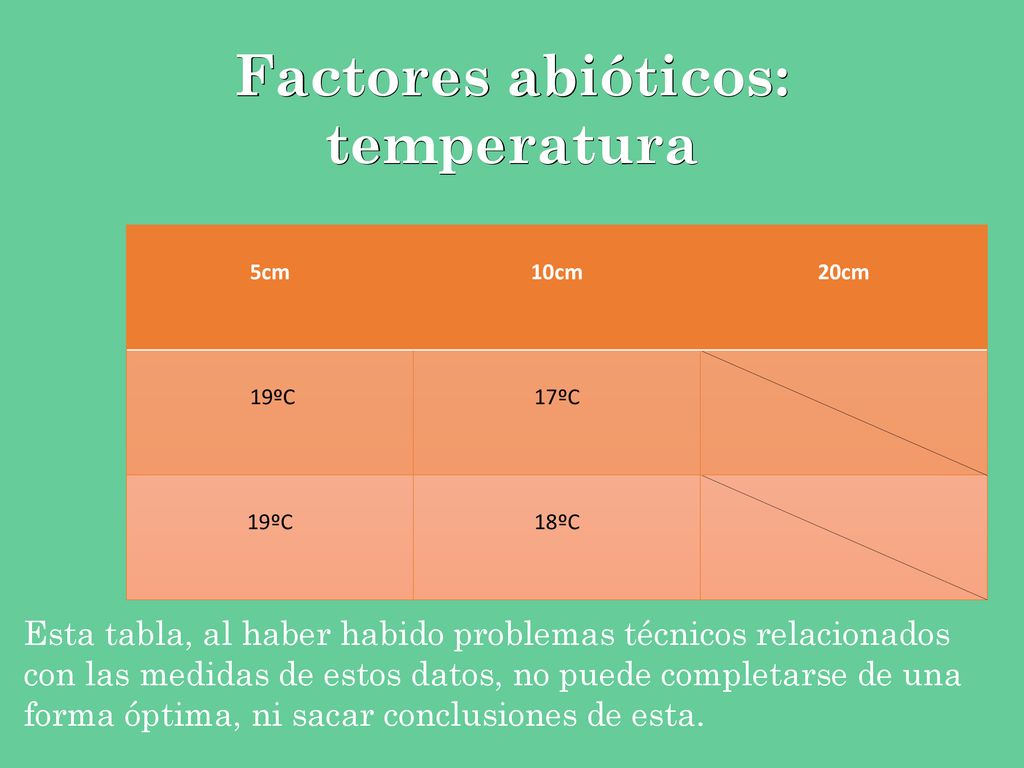 Factores abióticos: temperatura

| 5cm | 10cm | 20cm |
|---|---|---|
| 19ºC | 17ºC | |
| 19ºC | 18ºC | |

Esta tabla, al haber habido problemas técnicos relacionados con las medidas de estos datos, no puede completarse de una forma óptima, ni sacar conclusiones de esta.